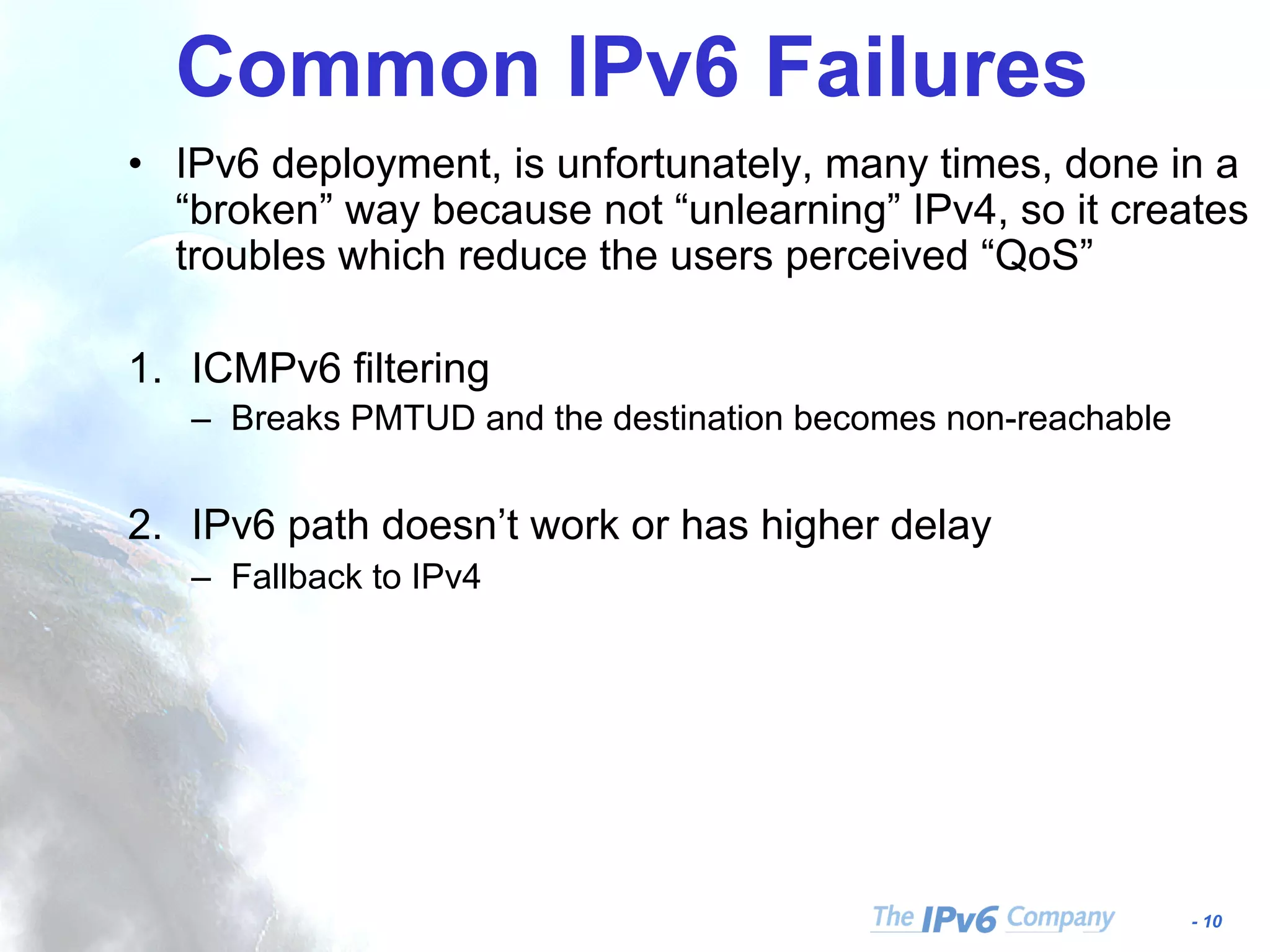 Common IPv6 Failures

• IPv6 deployment, is unfortunately, many times, done in a “broken” way because not “unlearning” IPv4, so it creates troubles which reduce the users perceived “QoS”

1. ICMPv6 filtering
– Breaks PMTUD and the destination becomes non-reachable

2. IPv6 path doesn’t work or has higher delay
– Fallback to IPv4

The IPv6 Company

- 10